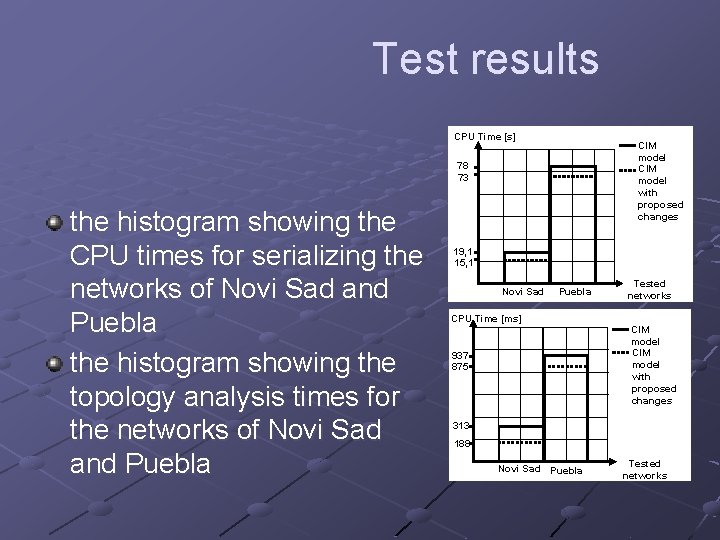 Test results

the histogram showing the CPU times for serializing the networks of Novi Sad and Puebla

the histogram showing the topology analysis times for the networks of Novi Sad and Puebla

CPU Time [s]
78
73
19,1
15,1
Novi Sad
Puebla
Tested networks
CIM model
CIM model with proposed changes

CPU Time [ms]
937
875
313
188
Novi Sad
Puebla
Tested networks
CIM model
CIM model with proposed changes